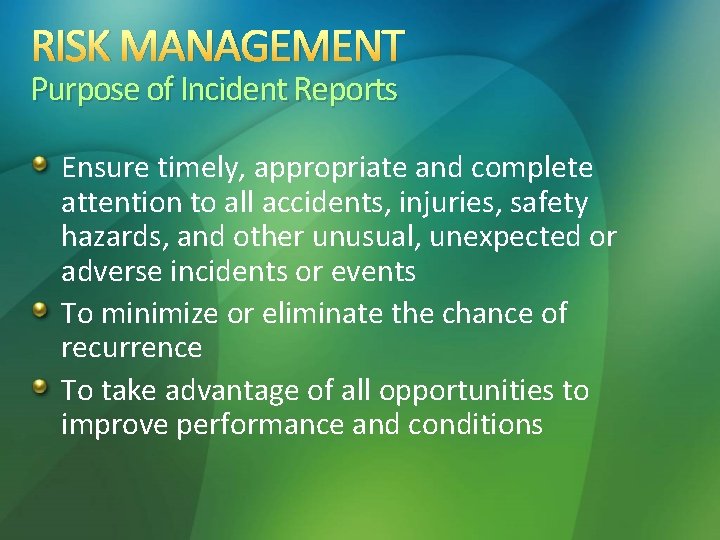 RISK MANAGEMENT
Purpose of Incident Reports

- Ensure timely, appropriate and complete attention to all accidents, injuries, safety hazards, and other unusual, unexpected or adverse incidents or events
- To minimize or eliminate the chance of recurrence
- To take advantage of all opportunities to improve performance and conditions